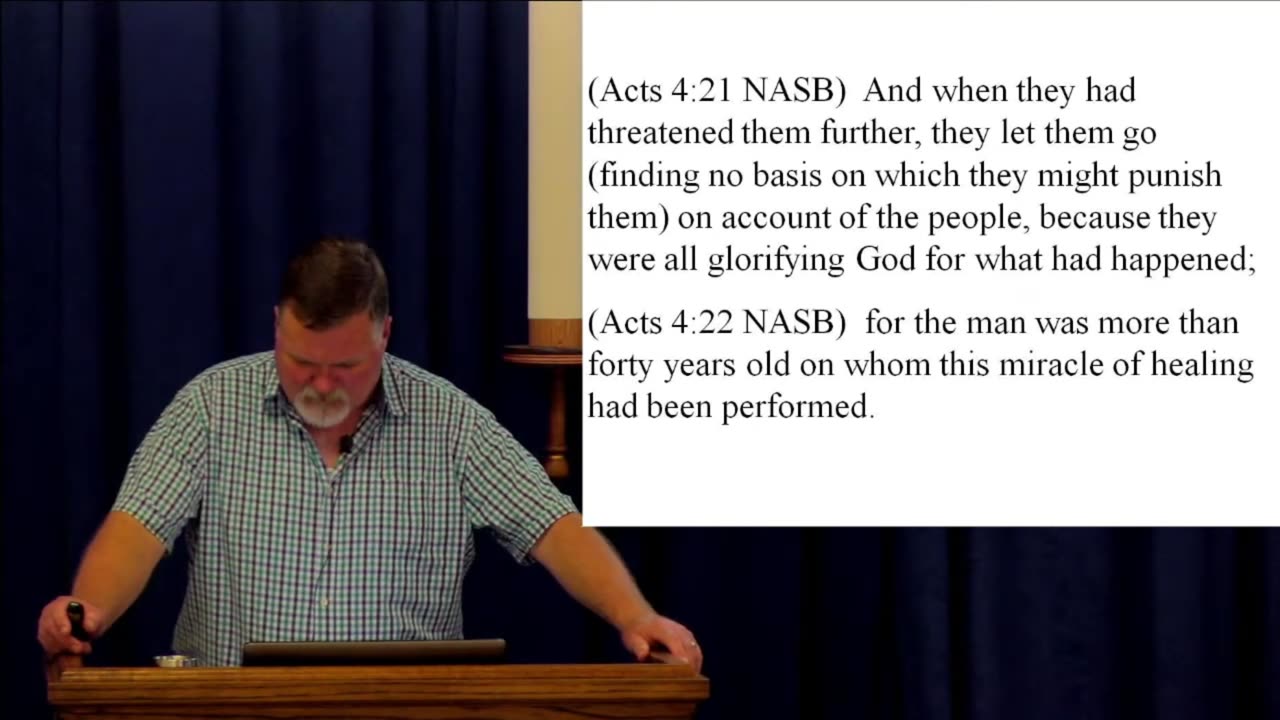 (Acts 4:21 NASB) And when they had threatened them further, they let them go (finding no basis on which they might punish them) on account of the people, because they were all glorifying God for what had happened;

(Acts 4:22 NASB) for the man was more than forty years old on whom this miracle of healing had been performed.